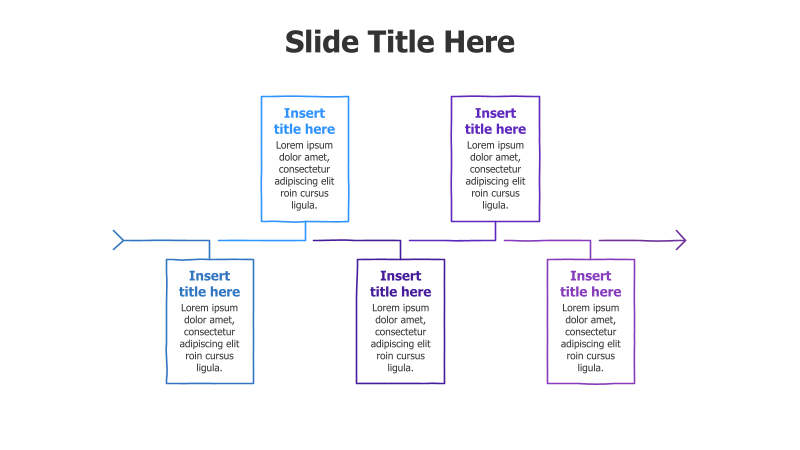 Slide Title Here

Insert title here
Lorem ipsum dolor amet, consectetur adipiscing elit roin cursus ligula.

Insert title here
Lorem ipsum dolor amet, consectetur adipiscing elit roin cursus ligula.

Insert title here
Lorem ipsum dolor amet, consectetur adipiscing elit roin cursus ligula.

Insert title here
Lorem ipsum dolor amet, consectetur adipiscing elit roin cursus ligula.

Insert title here
Lorem ipsum dolor amet, consectetur adipiscing elit roin cursus ligula.